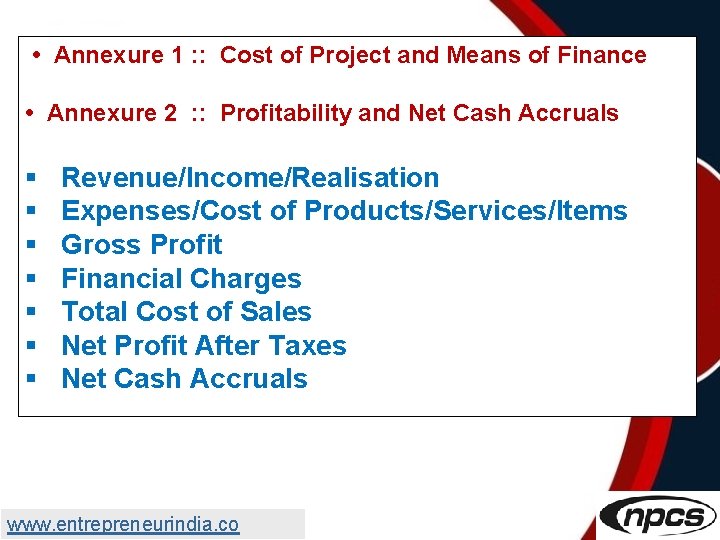 • Annexure 1 :: Cost of Project and Means of Finance

• Annexure 2 :: Profitability and Net Cash Accruals

▪ Revenue/Income/Realisation
▪ Expenses/Cost of Products/Services/Items
▪ Gross Profit
▪ Financial Charges
▪ Total Cost of Sales
▪ Net Profit After Taxes
▪ Net Cash Accruals

www.entrepreneurindia.co

npcs